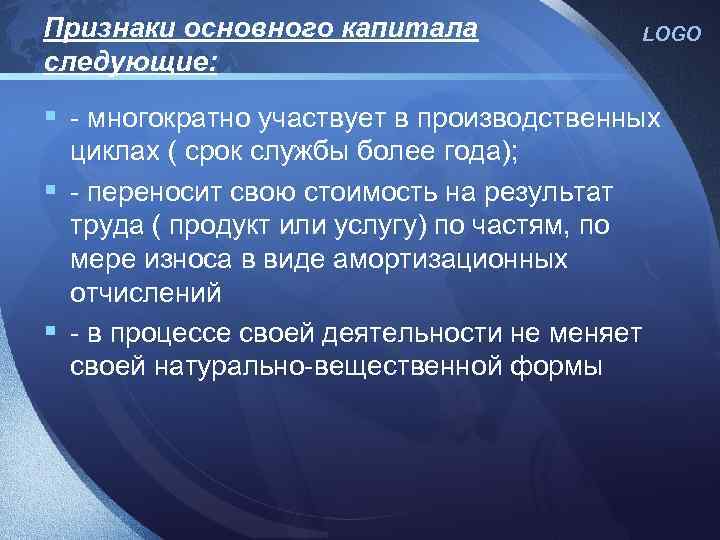 Признаки основного капитала следующие:

LOGO

- многократно участвует в производственных циклах ( срок службы более года);

- переносит свою стоимость на результат труда ( продукт или услугу) по частям, по мере износа в виде амортизационных отчислений

- в процессе своей деятельности не меняет своей натурально-вещественной формы